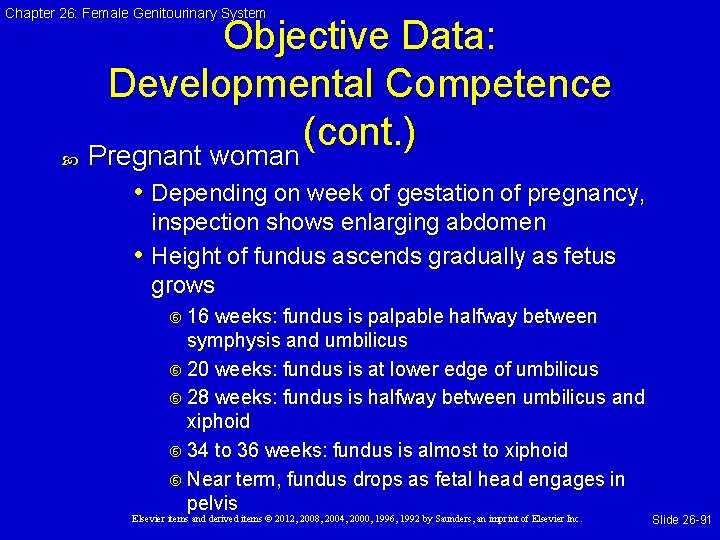 Chapter 26: Female Genitourinary System

Objective Data: Developmental Competence (cont.)

Pregnant woman

• Depending on week of gestation of pregnancy, inspection shows enlarging abdomen

• Height of fundus ascends gradually as fetus grows

16 weeks: fundus is palpable halfway between symphysis and umbilicus

20 weeks: fundus is at lower edge of umbilicus

28 weeks: fundus is halfway between umbilicus and xiphoid

34 to 36 weeks: fundus is almost to xiphoid

Near term, fundus drops as fetal head engages in pelvis

Elsevier items and derived items © 2012, 2008, 2004, 2000, 1996, 1992 by Saunders, an imprint of Elsevier Inc.

Slide 26-91